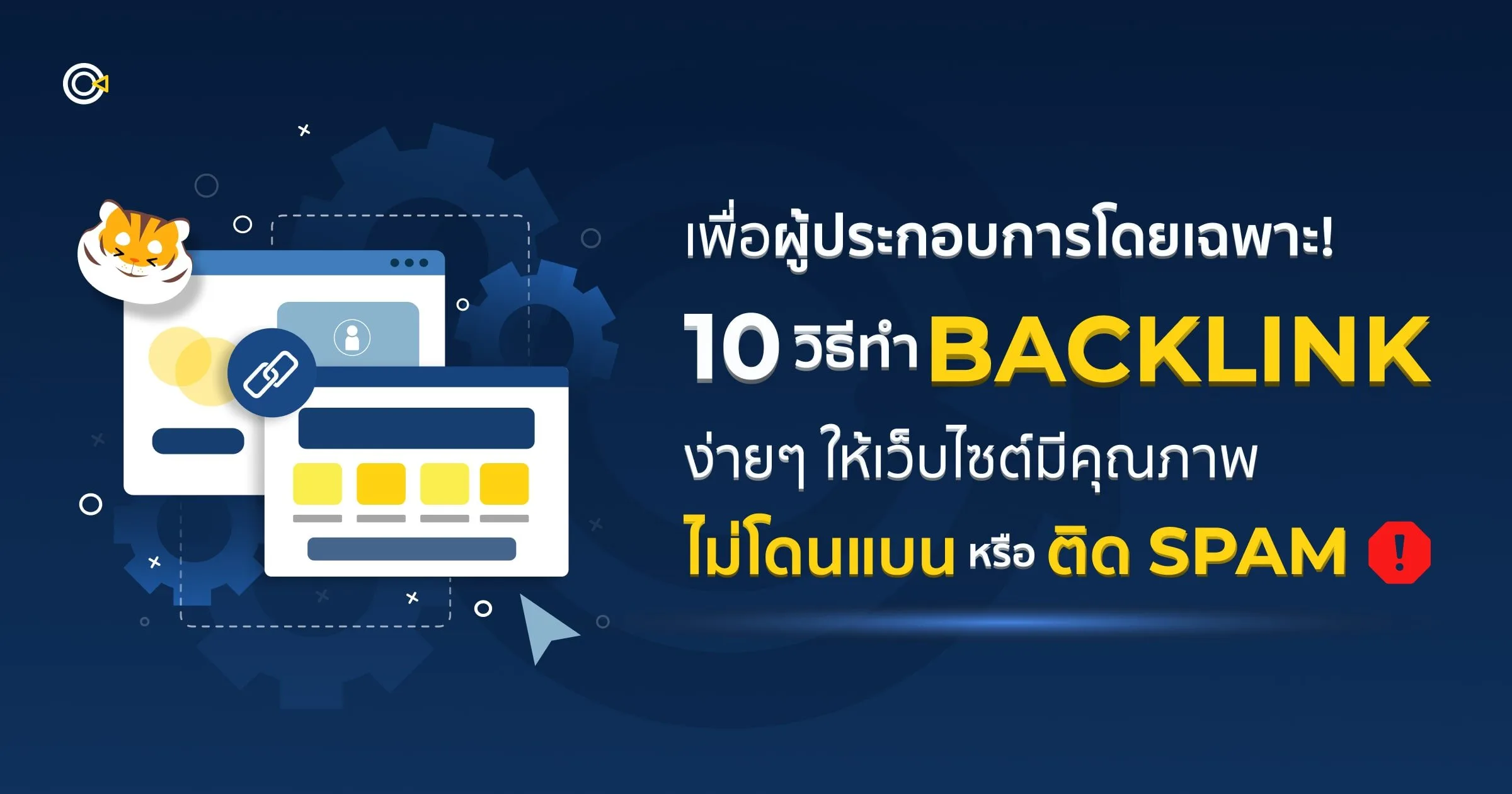 เพื่อผู้ประกอบการโดยเฉพาะ!

10 วิธีทำ BACKLINK

ง่ายๆ ให้เว็บไซต์มีคุณภาพ

ไม่โดนแบน หรือ ติด SPAM !